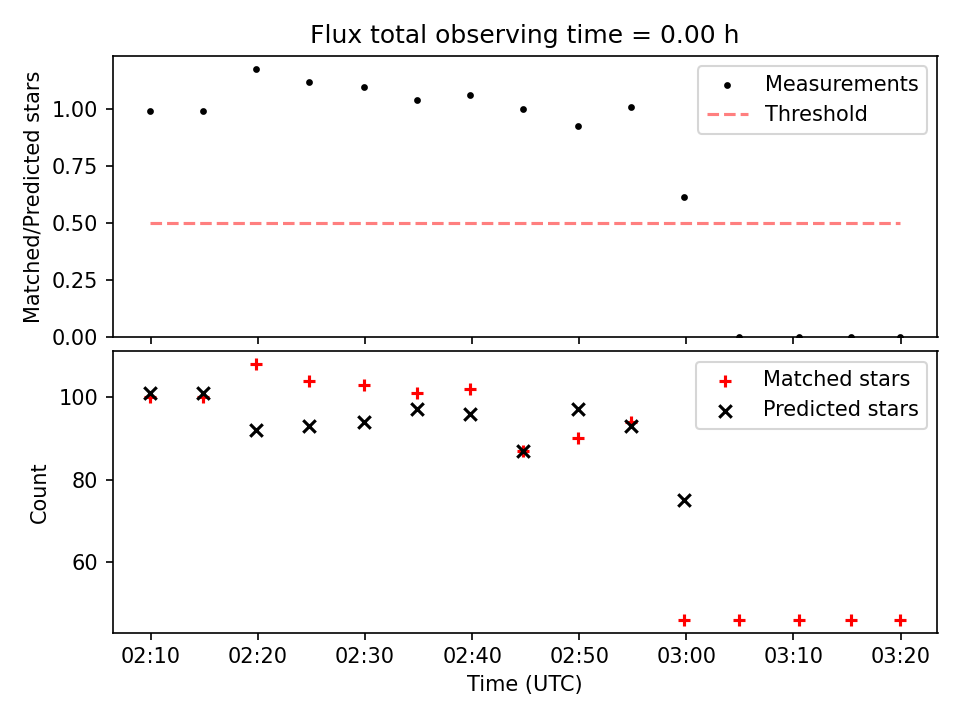 Flux total observing time = 0.00 h

Matched/Predicted stars

1.00
0.75
0.50
0.25
0.00

Measurements
Threshold

Count

100
80
60

Matched stars
Predicted stars

02:10 02:20 02:30 02:40 02:50 03:00 03:10 03:20

Time (UTC)